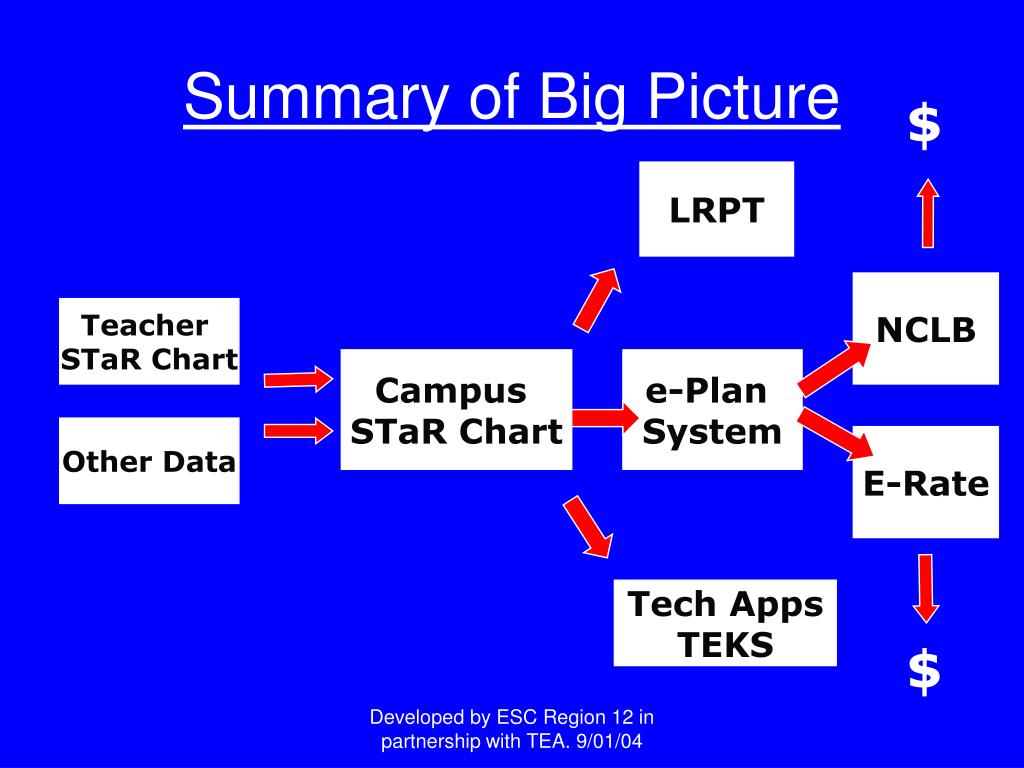 Summary of Big Picture

$

LRPT

Teacher STaR Chart

Other Data

Campus STaR Chart

e-Plan System

NCLB

E-Rate

Tech Apps TEKS

$

Developed by ESC Region 12 in partnership with TEA. 9/01/04